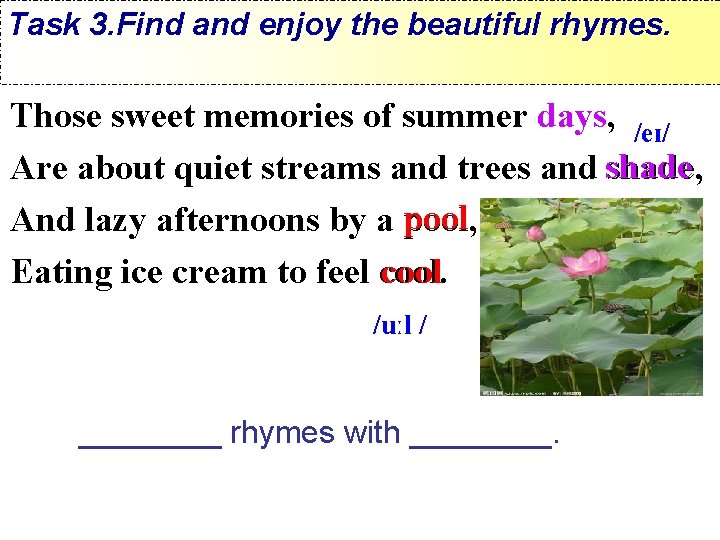 Task 3.Find and enjoy the beautiful rhymes.

Those sweet memories of summer days, /eɪ/
Are about quiet streams and trees and shade,
And lazy afternoons by a pool,
Eating ice cream to feel cool.

/uːl /

________ rhymes with ________.